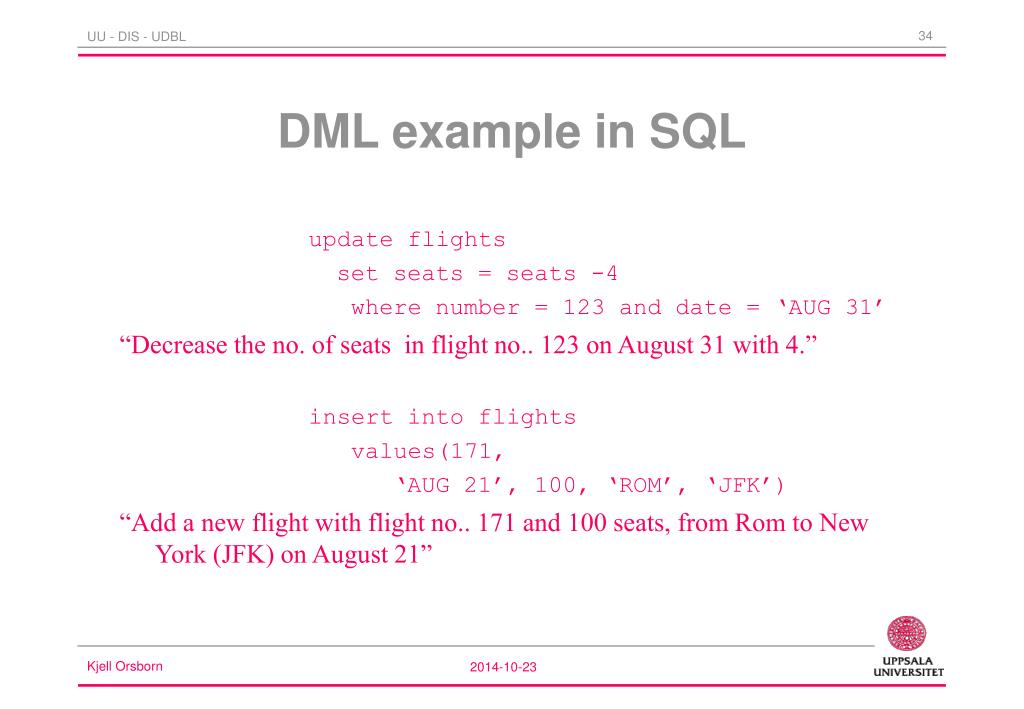 UU - DIS - UDBL

34

DML example in SQL

update flights
set seats = seats -4
where number = 123 and date = ‘AUG 31’

“Decrease the no. of seats in flight no.. 123 on August 31 with 4.”

insert into flights
values(171,
‘AUG 21’, 100, ‘ROM’, ‘JFK’)

“Add a new flight with flight no.. 171 and 100 seats, from Rom to New York (JFK) on August 21”

Kjell Orsborn

2014-10-23

UPPSALA UNIVERSITET